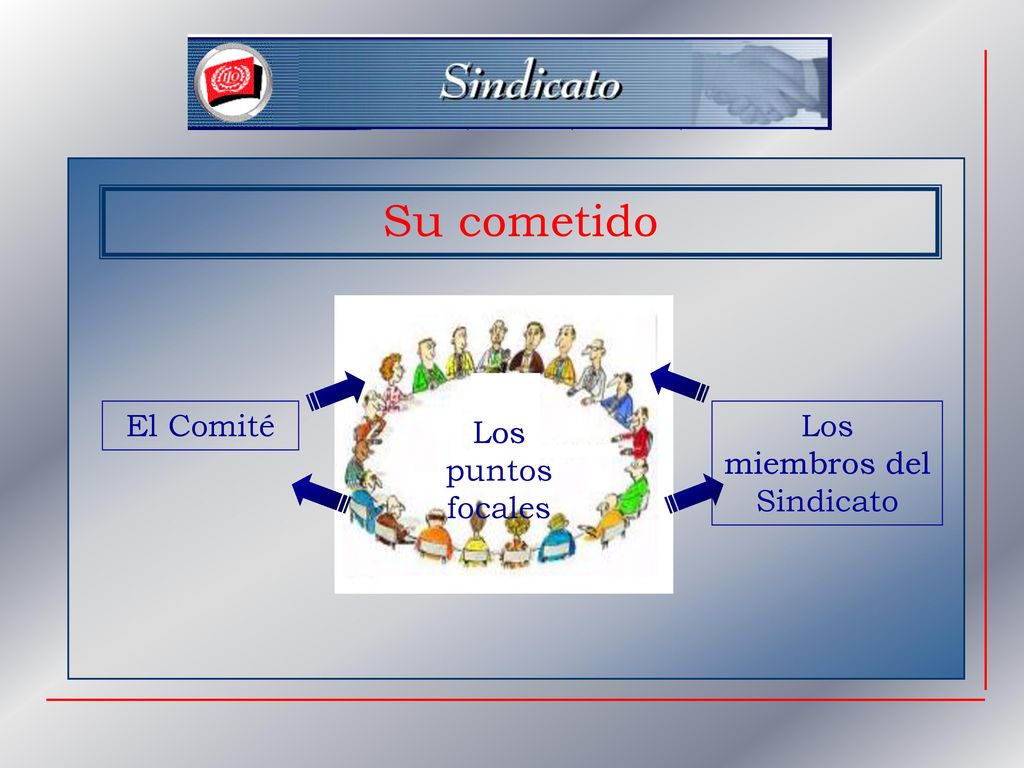 Sindicato

Su cometido

El Comité

Los puntos focales

Los miembros del Sindicato